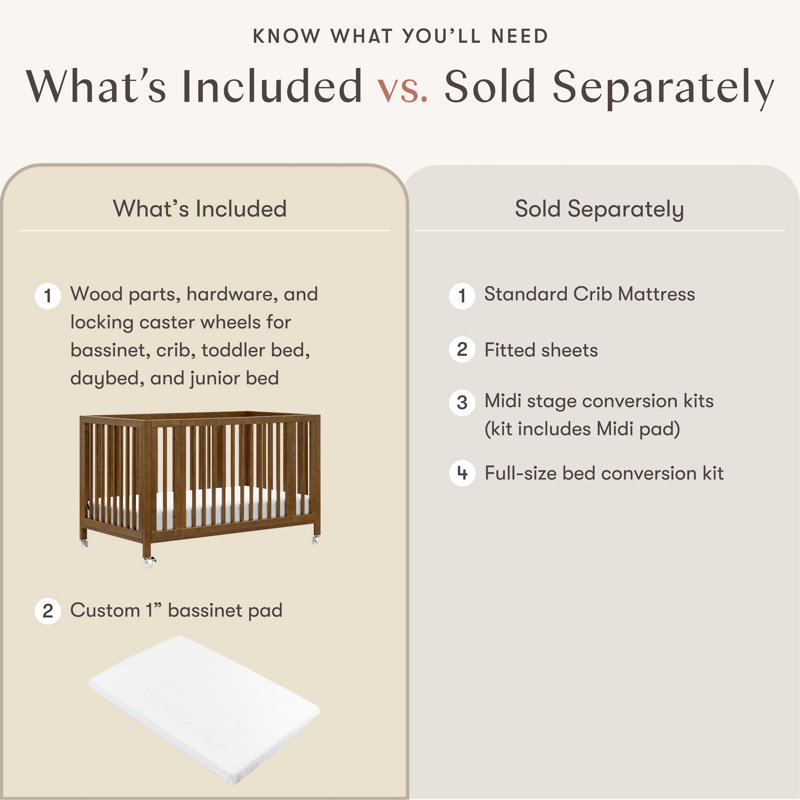 KNOW WHAT YOU'LL NEED

What's Included vs. Sold Separately

What's Included

1 Wood parts, hardware, and locking caster wheels for bassinet, crib, toddler bed, daybed, and junior bed

2 Custom 1" bassinet pad

Sold Separately

1 Standard Crib Mattress

2 Fitted sheets

3 Midi stage conversion kits (kit includes Midi pad)

4 Full-size bed conversion kit